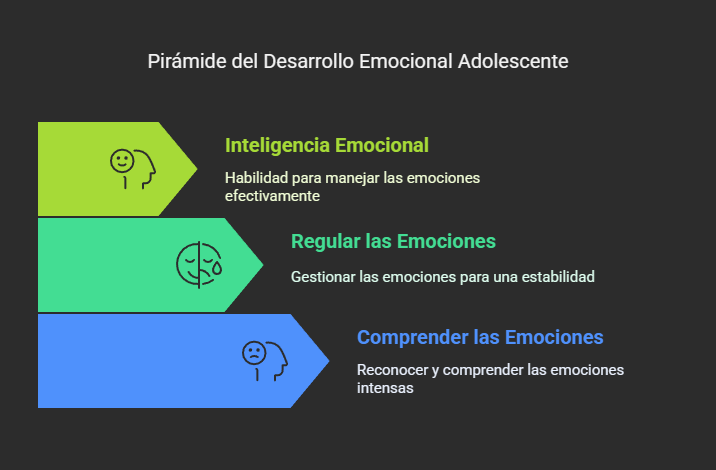 Pirámide del Desarrollo Emocional Adolescente

Inteligencia Emocional

Habilidad para manejar las emociones efectivamente

Regular las Emociones

Gestionar las emociones para una estabilidad

Comprender las Emociones

Reconocer y comprender las emociones intensas